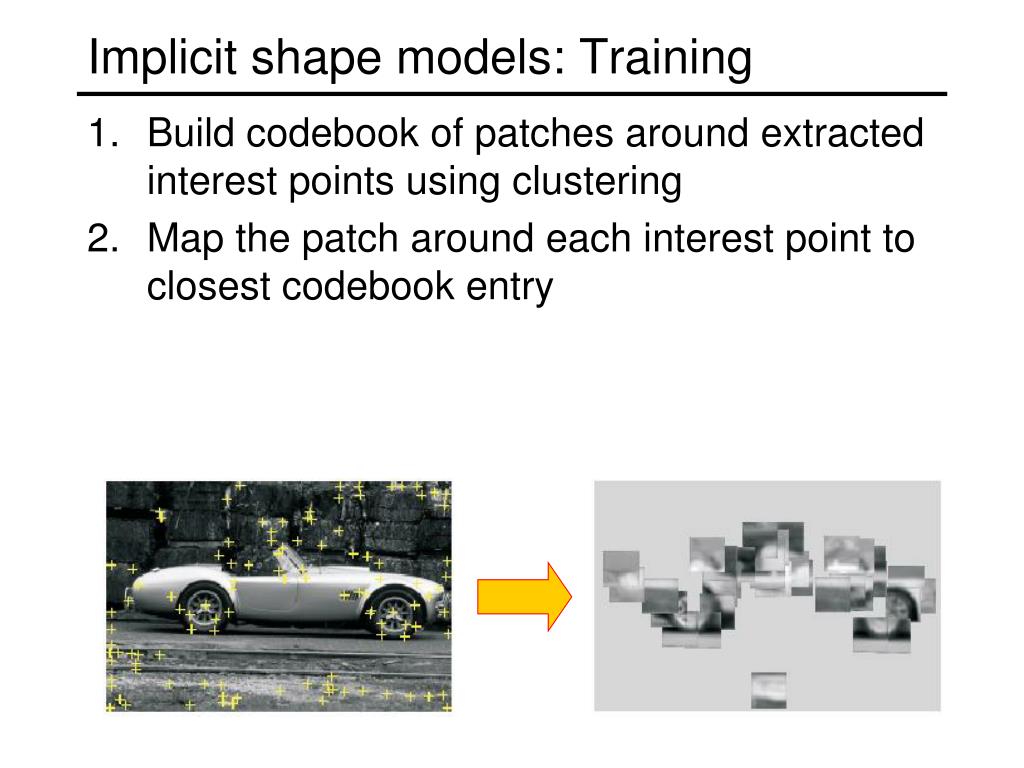 Implicit shape models: Training

1. Build codebook of patches around extracted interest points using clustering
2. Map the patch around each interest point to closest codebook entry